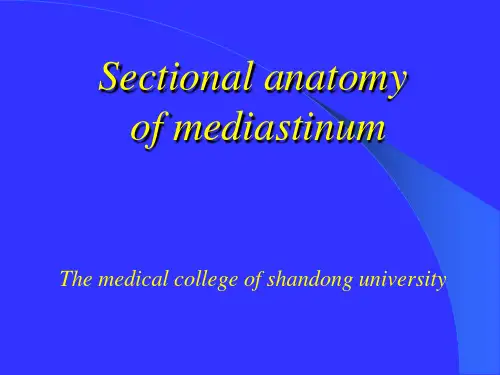 Sectional anatomy of mediastinum

The medical college of shandong university